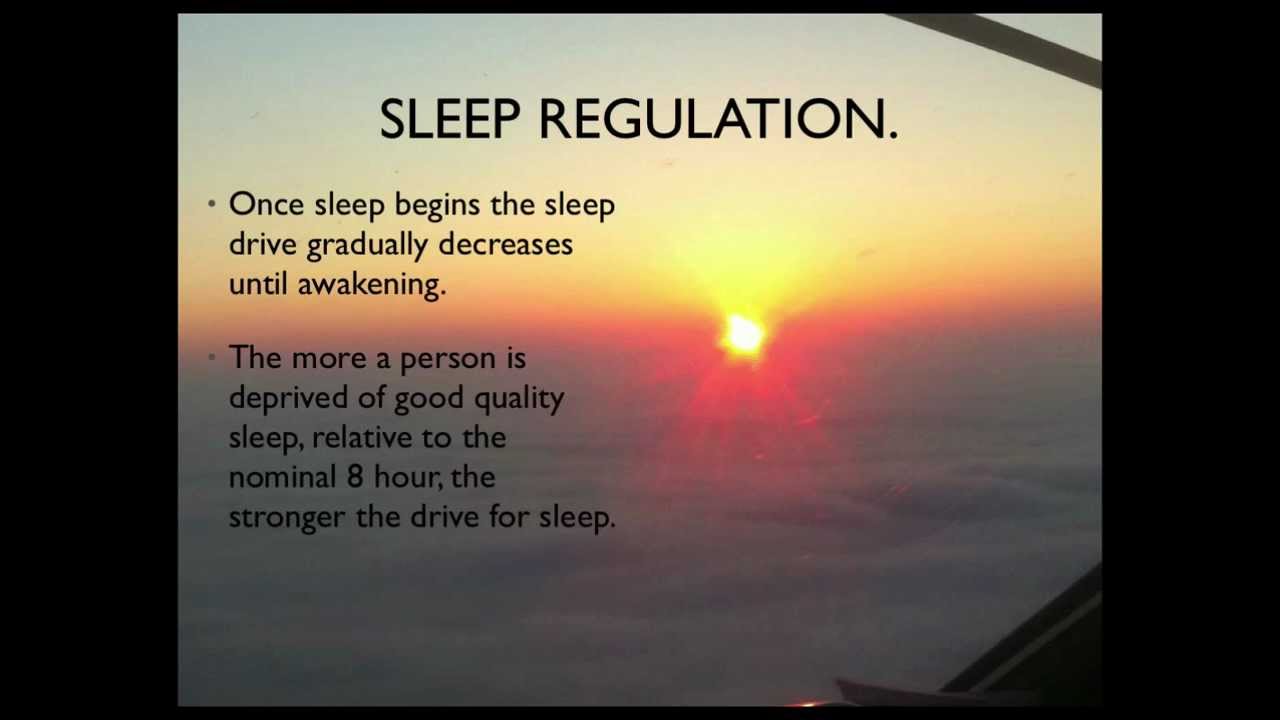 SLEEP REGULATION.

• Once sleep begins the sleep drive gradually decreases until awakening.

• The more a person is deprived of good quality sleep, relative to the nominal 8 hour, the stronger the drive for sleep.